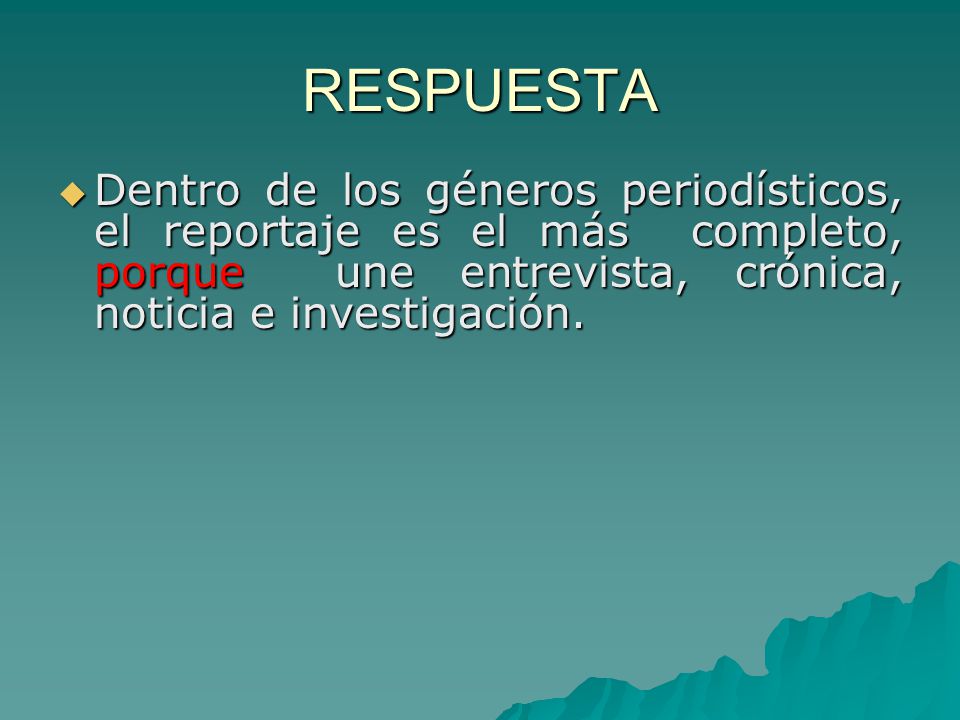 RESPUESTA

Dentro de los géneros periodísticos, el reportaje es el más completo, porque une entrevista, crónica, noticia e investigación.